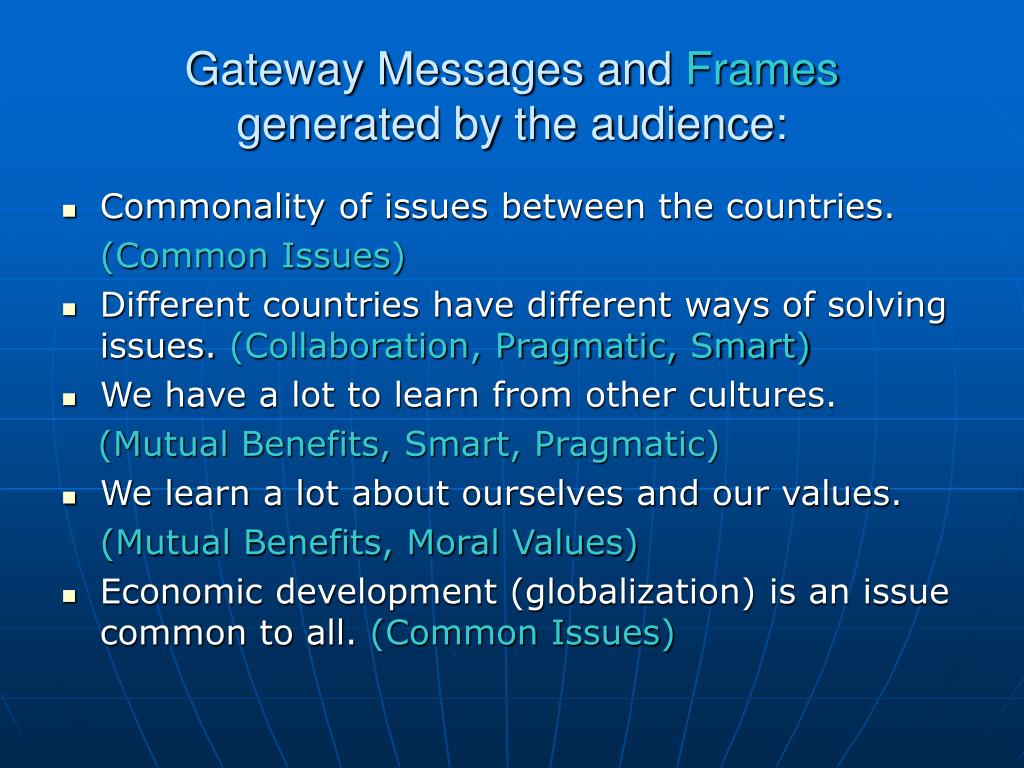 Gateway Messages and Frames generated by the audience:

- Commonality of issues between the countries. (Common Issues)
- Different countries have different ways of solving issues. (Collaboration, Pragmatic, Smart)
- We have a lot to learn from other cultures. (Mutual Benefits, Smart, Pragmatic)
- We learn a lot about ourselves and our values. (Mutual Benefits, Moral Values)
- Economic development (globalization) is an issue common to all. (Common Issues)